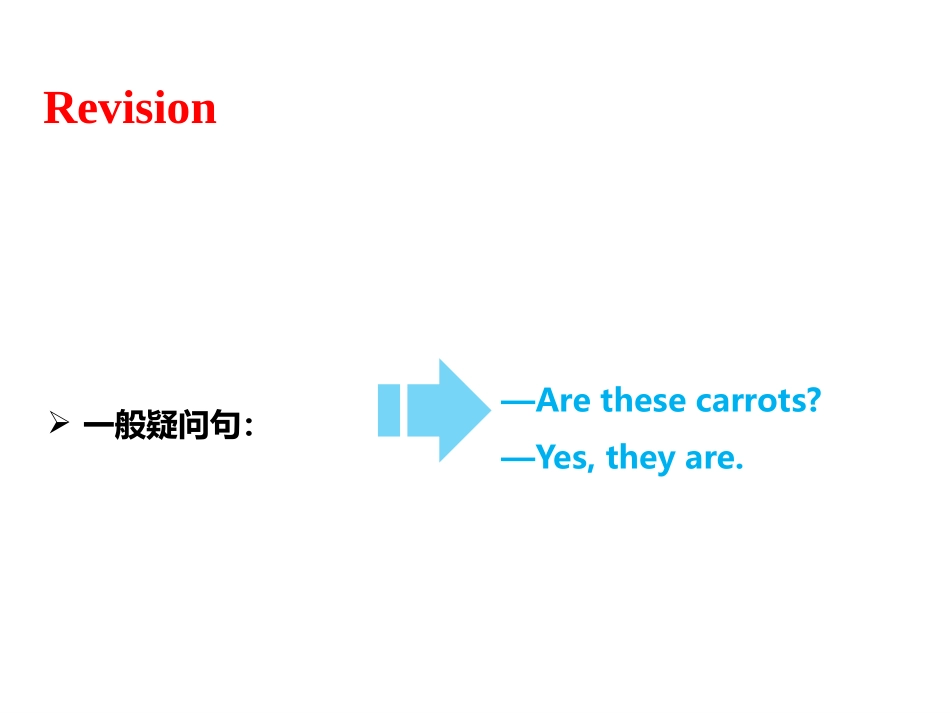 Revision

➢ 一般疑问句:

—Are these carrots?

—Yes, they are.